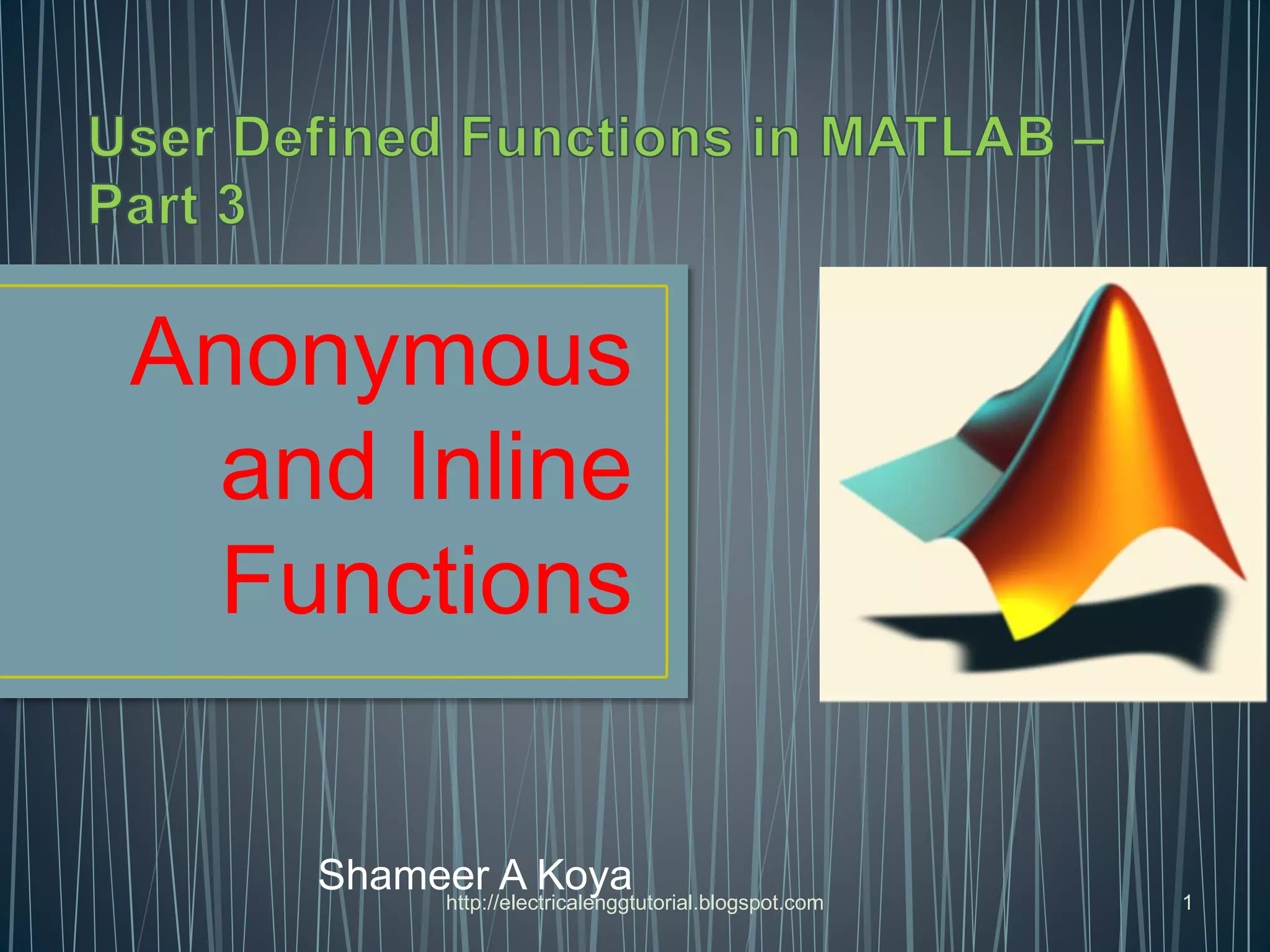 User Defined Functions in MATLAB – Part 3

Anonymous and Inline Functions

Shameer A Koya

http://electricalenggtutorial.blogspot.com

1